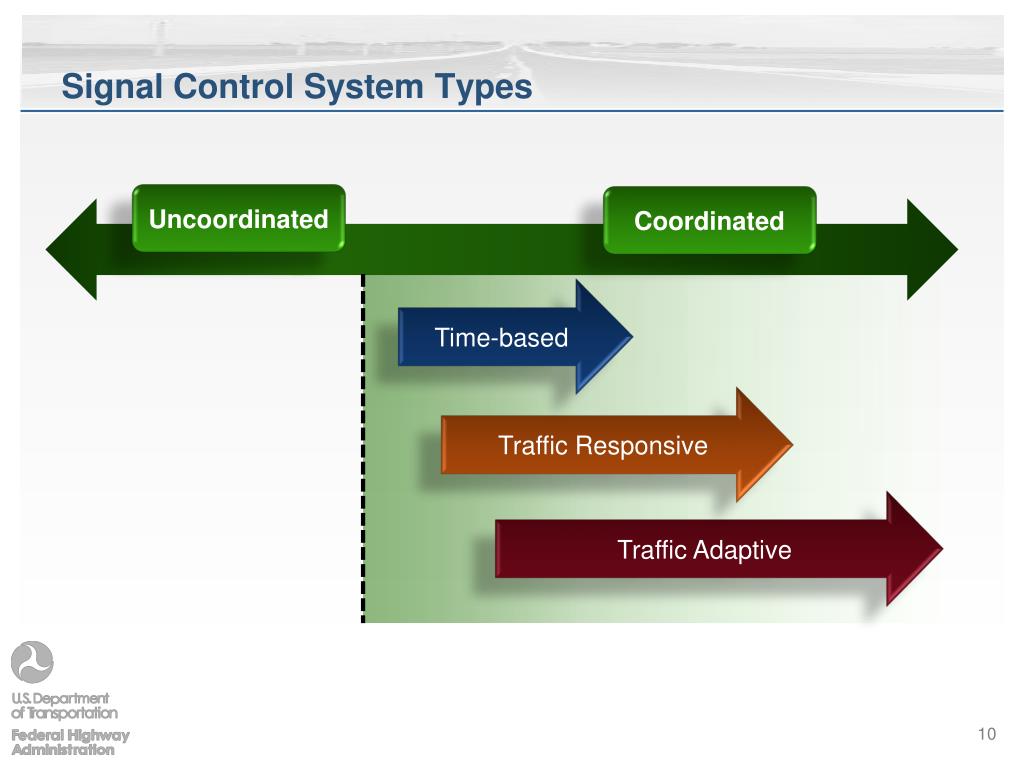 Signal Control System Types

Uncoordinated

Coordinated

Time-based

Traffic Responsive

Traffic Adaptive

U.S. Department of Transportation

Federal Highway Administration

10